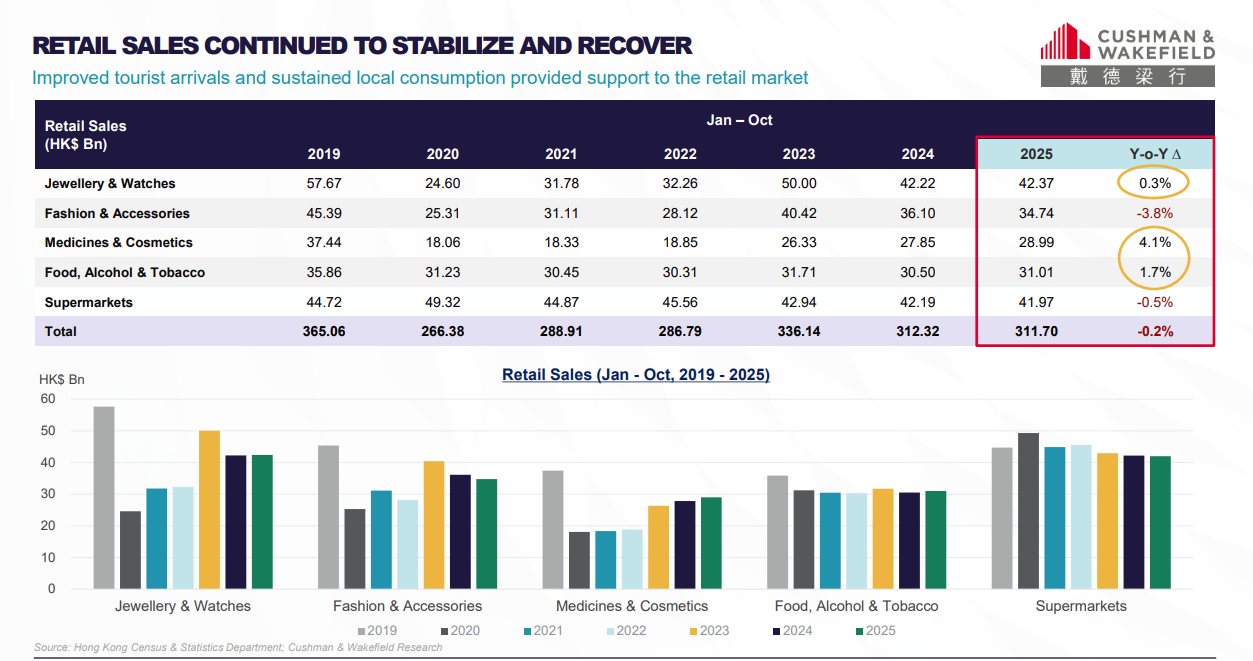 RETAIL SALES CONTINUED TO STABILIZE AND RECOVER

Improved tourist arrivals and sustained local consumption provided support to the retail market

CUSHMAN & WAKEFIELD
戴德梁行

| Retail Sales (HK$ Bn) | Jan – Oct 2019 | 2020 | 2021 | 2022 | 2023 | 2024 | 2025 | Y-o-Y Δ |
|---|---|---|---|---|---|---|---|---|
| Jewellery & Watches | 57.67 | 24.60 | 31.78 | 32.26 | 50.00 | 42.22 | 42.37 | 0.3% |
| Fashion & Accessories | 45.39 | 25.31 | 31.11 | 28.12 | 40.42 | 36.10 | 34.74 | -3.8% |
| Medicines & Cosmetics | 37.44 | 18.06 | 18.33 | 18.85 | 26.33 | 27.85 | 28.99 | 4.1% |
| Food, Alcohol & Tobacco | 35.86 | 31.23 | 30.45 | 30.31 | 31.71 | 30.50 | 31.01 | 1.7% |
| Supermarkets | 44.72 | 49.32 | 44.87 | 45.56 | 42.94 | 42.19 | 41.97 | -0.5% |
| Total | 365.06 | 266.38 | 288.91 | 286.79 | 336.14 | 312.32 | 311.70 | -0.2% |

Retail Sales (Jan - Oct, 2019 - 2025)

HK$ Bn
60
50
40
30
20
10
0

Jewellery & Watches
Fashion & Accessories
Medicines & Cosmetics
Food, Alcohol & Tobacco
Supermarkets

2019 2020 2021 2022 2023 2024 2025

Source: Hong Kong Census & Statistics Department; Cushman & Wakefield Research